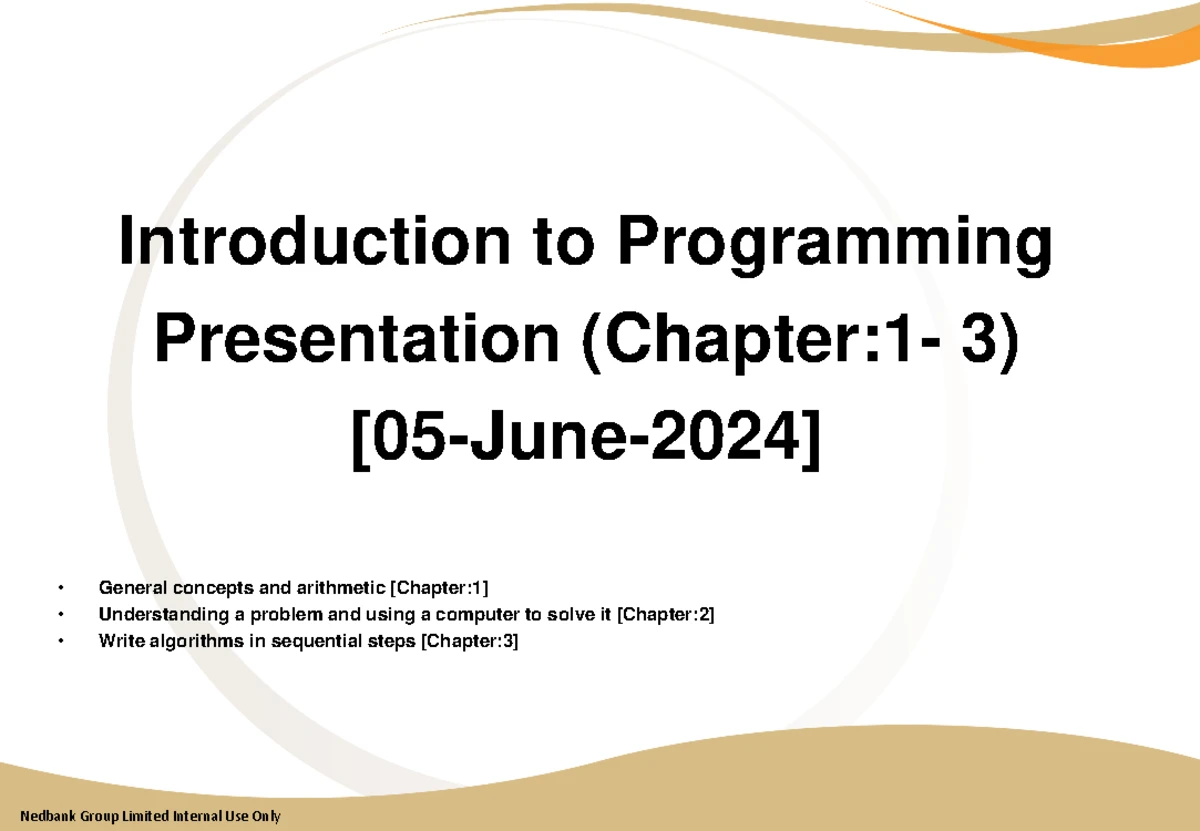 Introduction to Programming Presentation (Chapter:1- 3) [05-June-2024]

• General concepts and arithmetic [Chapter:1]
• Understanding a problem and using a computer to solve it [Chapter:2]
• Write algorithms in sequential steps [Chapter:3]

Nedbank Group Limited Internal Use Only